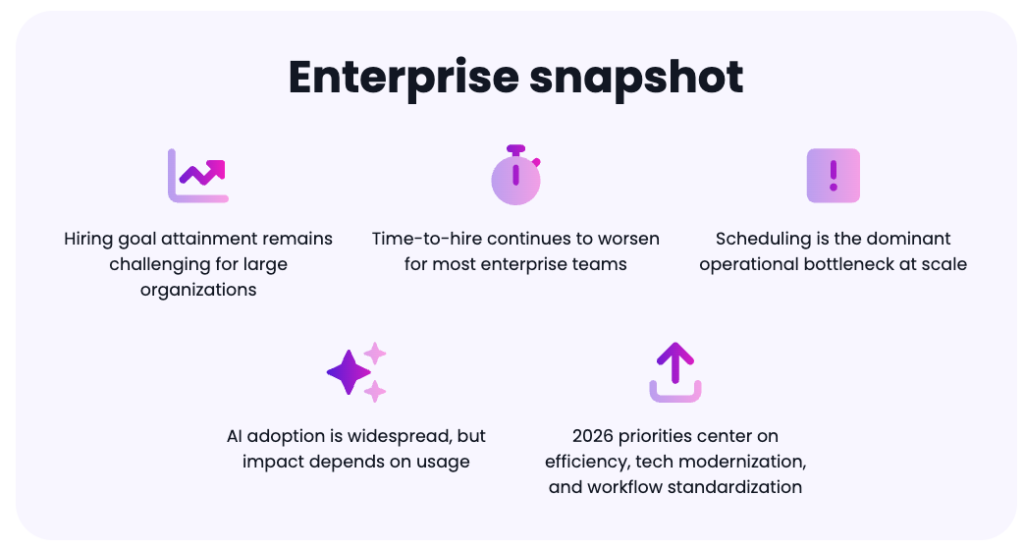 Enterprise snapshot

Hiring goal attainment remains challenging for large organizations

Time-to-hire continues to worsen for most enterprise teams

Scheduling is the dominant operational bottleneck at scale

AI adoption is widespread, but impact depends on usage

2026 priorities center on efficiency, tech modernization, and workflow standardization